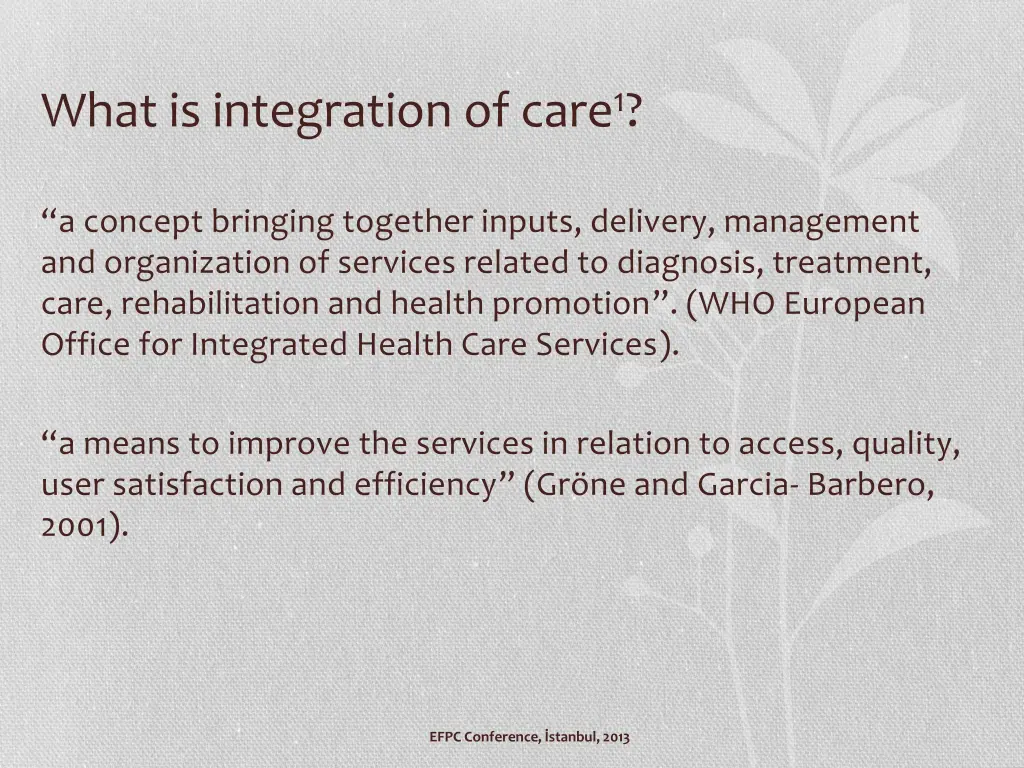 What is integration of care$^1$?

“a concept bringing together inputs, delivery, management and organization of services related to diagnosis, treatment, care, rehabilitation and health promotion”. (WHO European Office for Integrated Health Care Services).

“a means to improve the services in relation to access, quality, user satisfaction and efficiency” (Gröne and Garcia- Barbero, 2001).

EFPC Conference, İstanbul, 2013